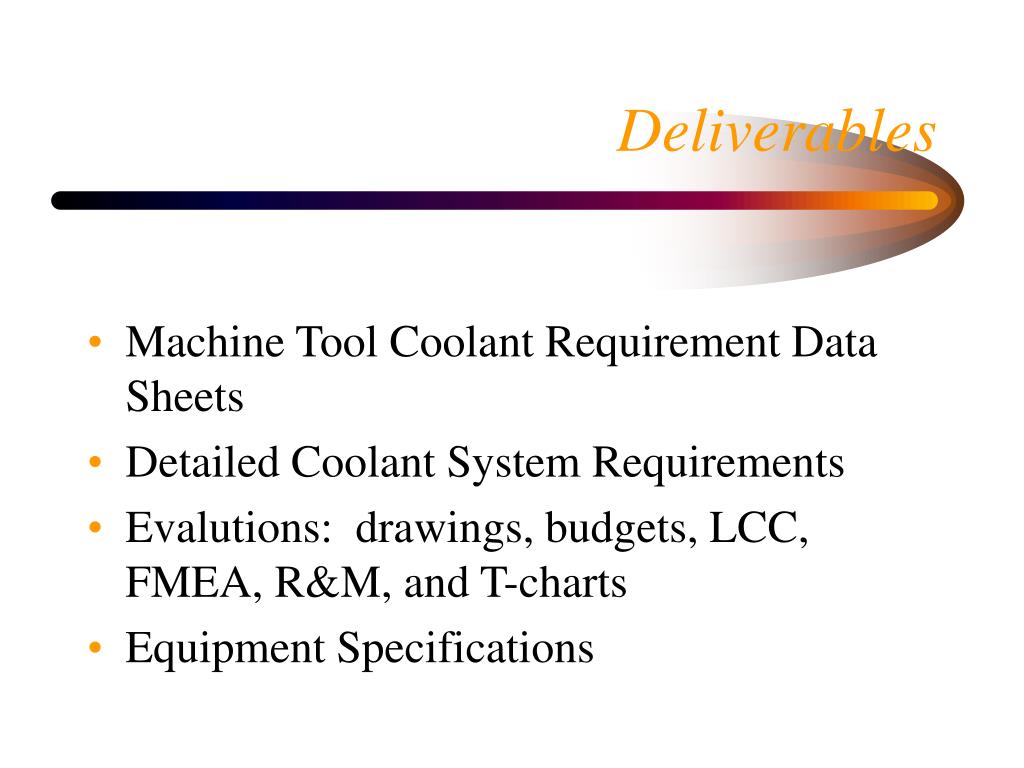 Deliverables

• Machine Tool Coolant Requirement Data Sheets
• Detailed Coolant System Requirements
• Evalutions:  drawings, budgets, LCC, FMEA, R&M, and T-charts
• Equipment Specifications